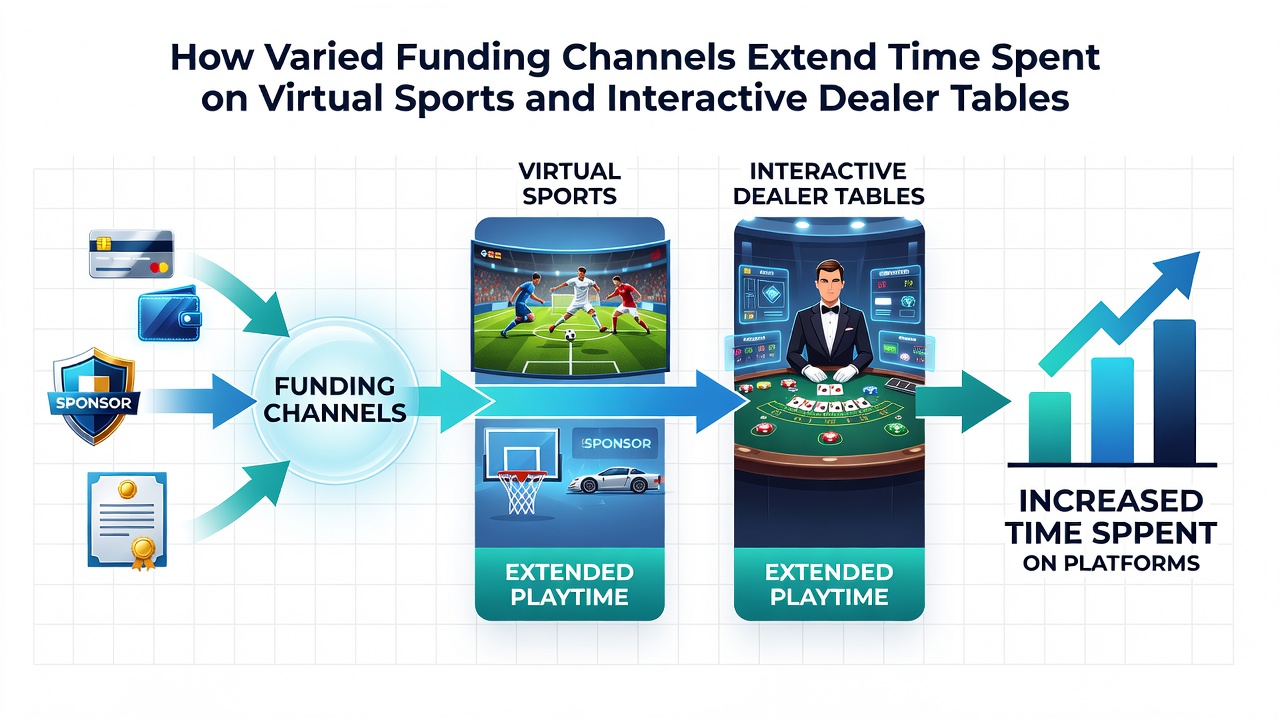 How Varied Funding Channels Extend Time Spent on Virtual Sports and Interactive Dealer Tables

SPONSOR

FUNDING CHANNELS

VIRTUAL SPORTS

SPONSOR

EXTENDED PLAYTIME

INTERACTIVE DEALER TABLES

EXTENDED PLAYTIME

INCREASED TIME SPPENT ON PLATFORMS